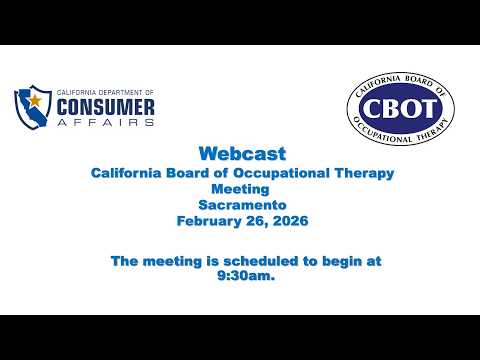 CALIFORNIA DEPARTMENT OF
CONSUMER
AFFAIRS

CALIFORNIA BOARD OF
CBOT
OCCUPATIONAL THERAPY

Webcast
California Board of Occupational Therapy
Meeting
Sacramento
February 26, 2026

The meeting is scheduled to begin at 9:30am.